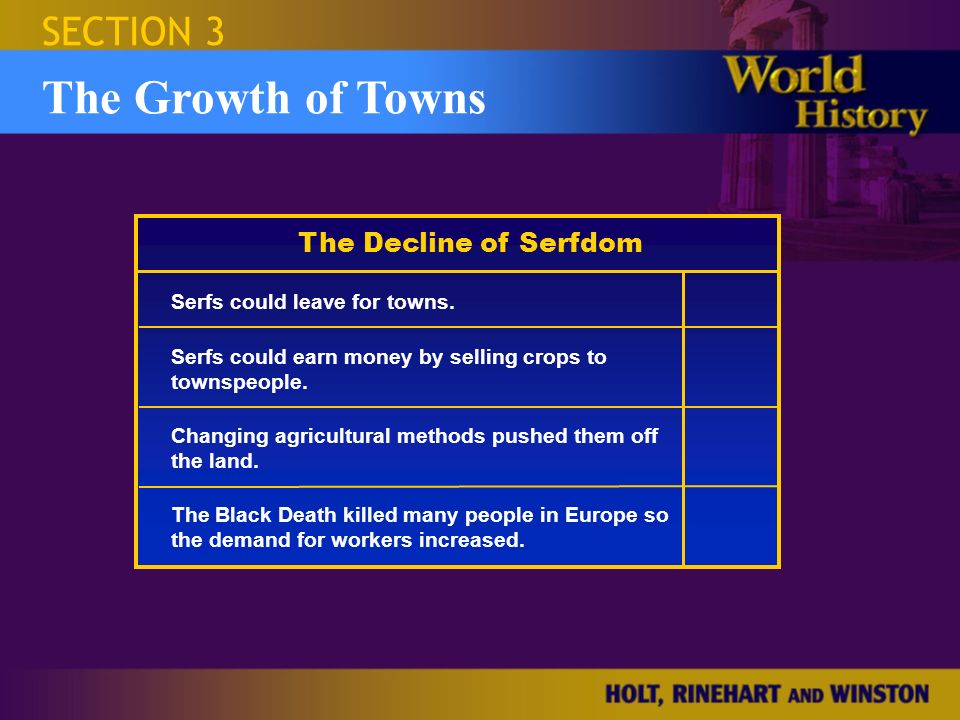 SECTION 3

The Growth of Towns

World History

| The Decline of Serfdom | |
|---|---|
| Serfs could leave for towns. | |
| Serfs could earn money by selling crops to townspeople. | |
| Changing agricultural methods pushed them off the land. | |
| The Black Death killed many people in Europe so the demand for workers increased. | |

HOLT, RINEHART AND WINSTON